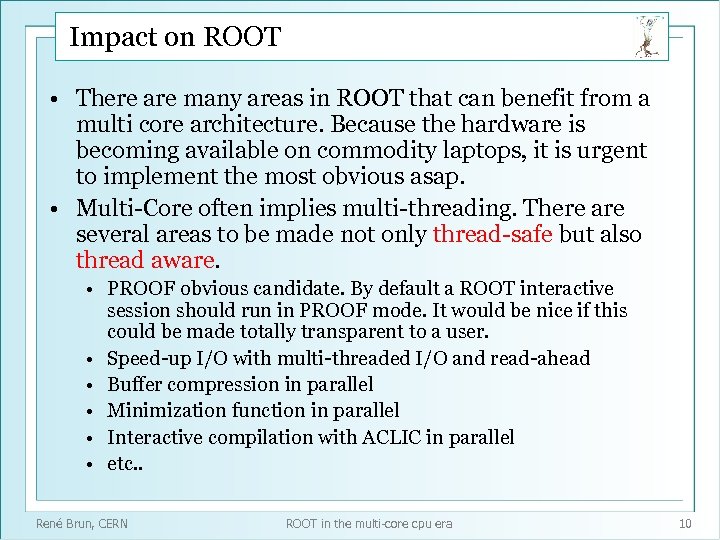 Impact on ROOT

• There are many areas in ROOT that can benefit from a multi core architecture. Because the hardware is becoming available on commodity laptops, it is urgent to implement the most obvious asap.

• Multi-Core often implies multi-threading. There are several areas to be made not only thread-safe but also thread aware.

• PROOF obvious candidate. By default a ROOT interactive session should run in PROOF mode. It would be nice if this could be made totally transparent to a user.
• Speed-up I/O with multi-threaded I/O and read-ahead
• Buffer compression in parallel
• Minimization function in parallel
• Interactive compilation with ACLIC in parallel
• etc..

René Brun, CERN    ROOT in the multi-core cpu era    10